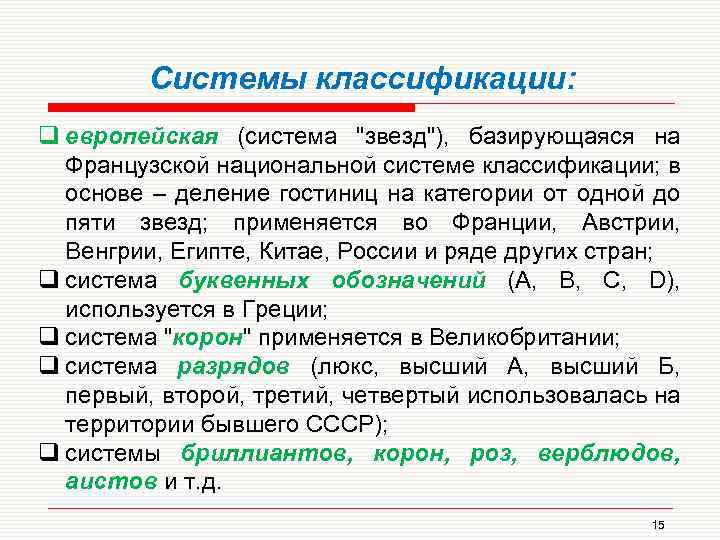 Системы классификации:

❑ европейская (система "звезд"), базирующаяся на Французской национальной системе классификации; в основе – деление гостиниц на категории от одной до пяти звезд; применяется во Франции, Австрии, Венгрии, Египте, Китае, России и ряде других стран;

❑ система буквенных обозначений (A, B, C, D), используется в Греции;

❑ система "корон" применяется в Великобритании;

❑ система разрядов (люкс, высший А, высший Б, первый, второй, третий, четвертый использовалась на территории бывшего СССР);

❑ системы бриллиантов, корон, роз, верблюдов, аистов и т.д.

15